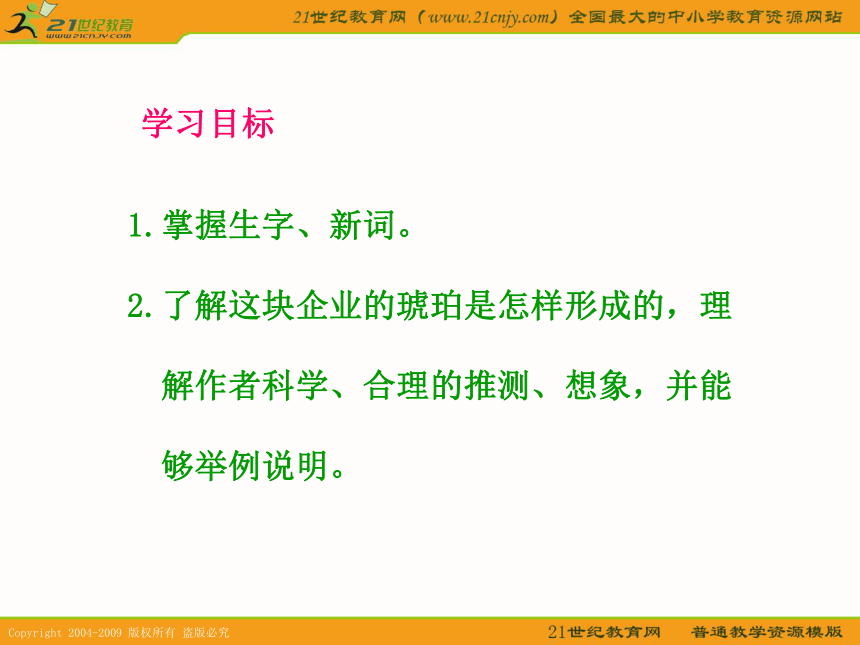 21世纪教育
www.21cnjy.com
21世纪教育网（www.21cnjy.com）全国最大的中小学教育资源网站

学习目标

1.掌握生字、新词。

2.了解这块企业的琥珀是怎样形成的，理解作者科学、合理的推测、想象，并能够举例说明。

Copyright 2004-2009 版权所有 盗版必究
21世纪教育网 普通教学资源模版